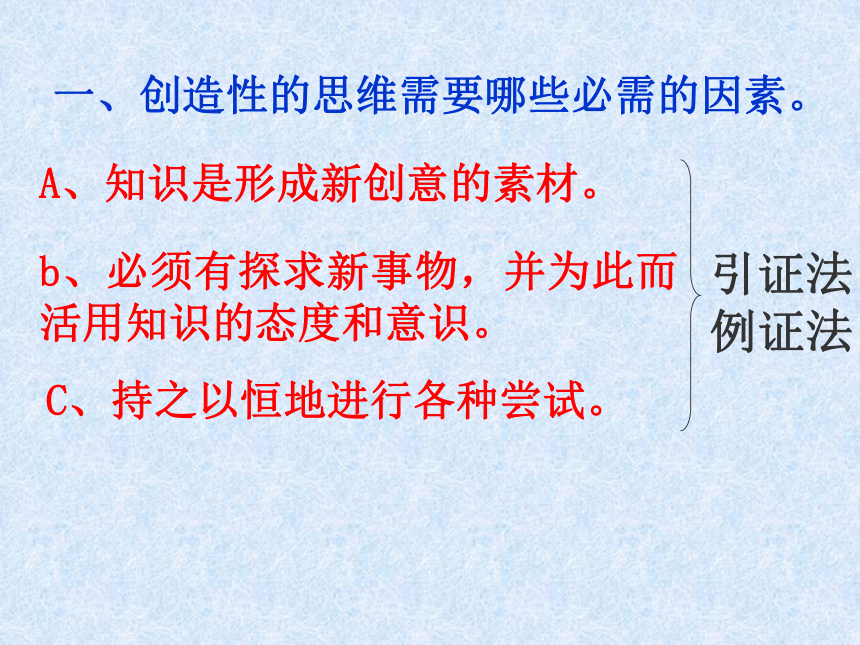 一、创造性的思维需要哪些必需的因素。

A、知识是形成新创意的素材。

b、必须有探求新事物，并为此而活用知识的态度和意识。

C、持之以恒地进行各种尝试。

引证法
例证法